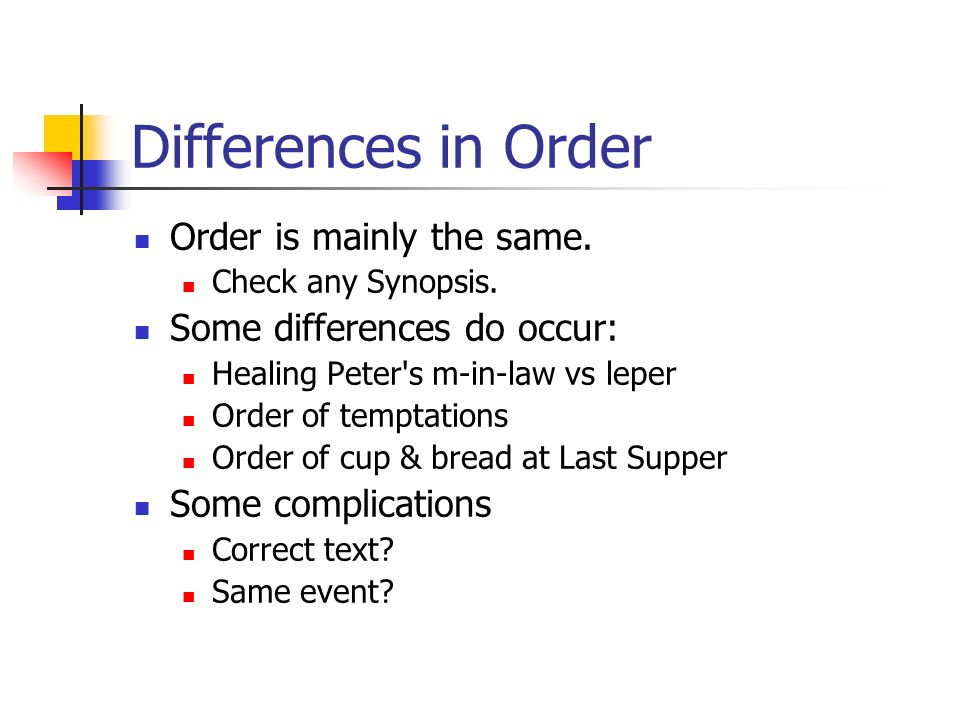 Differences in Order

- Order is mainly the same.
  - Check any Synopsis.
- Some differences do occur:
  - Healing Peter's m-in-law vs leper
  - Order of temptations
  - Order of cup & bread at Last Supper
- Some complications
  - Correct text?
  - Same event?